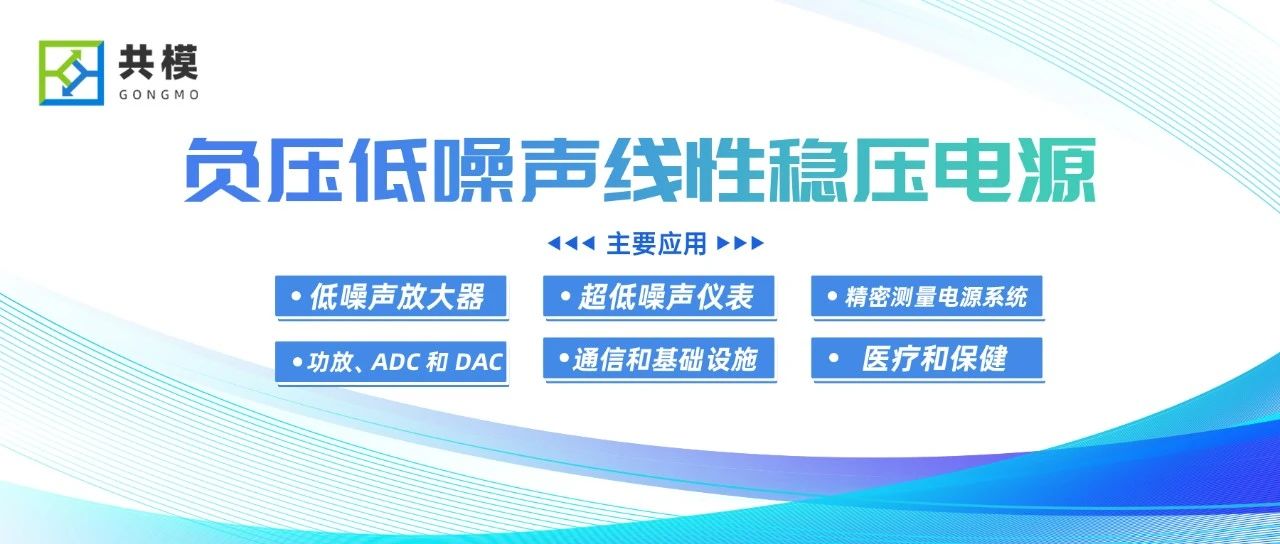 共模
GONGMO

负压低噪声线性稳压电源

◀◀◀ 主要应用 ▶▶▶

• 低噪声放大器

• 超低噪声仪表

• 精密测量电源系统

• 功放、ADC 和 DAC

• 通信和基础设施

• 医疗和保健